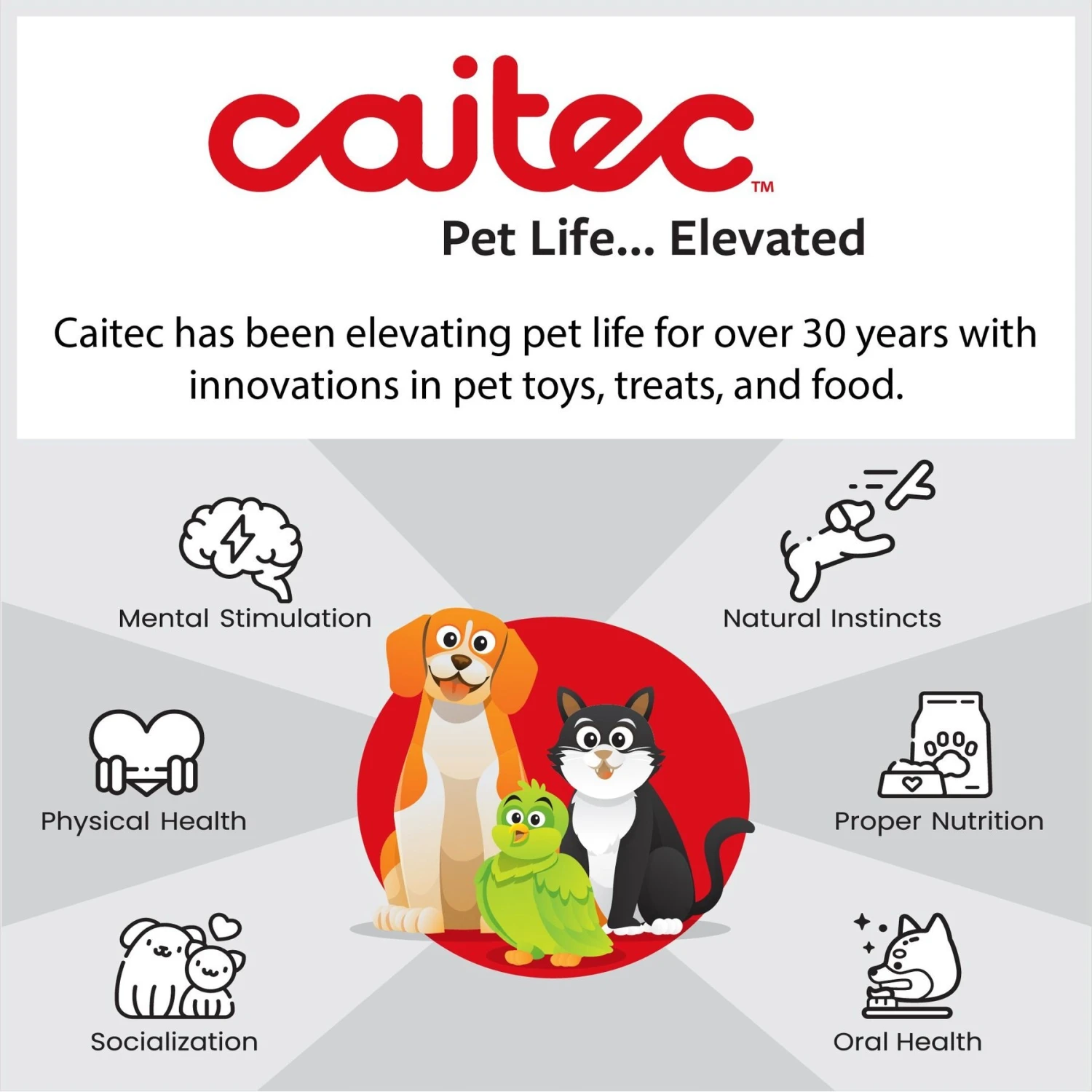 caitec™

Pet Life... Elevated

Caitec has been elevating pet life for over 30 years with innovations in pet toys, treats, and food.

Mental Stimulation

Natural Instincts

Physical Health

Proper Nutrition

Socialization

Oral Health